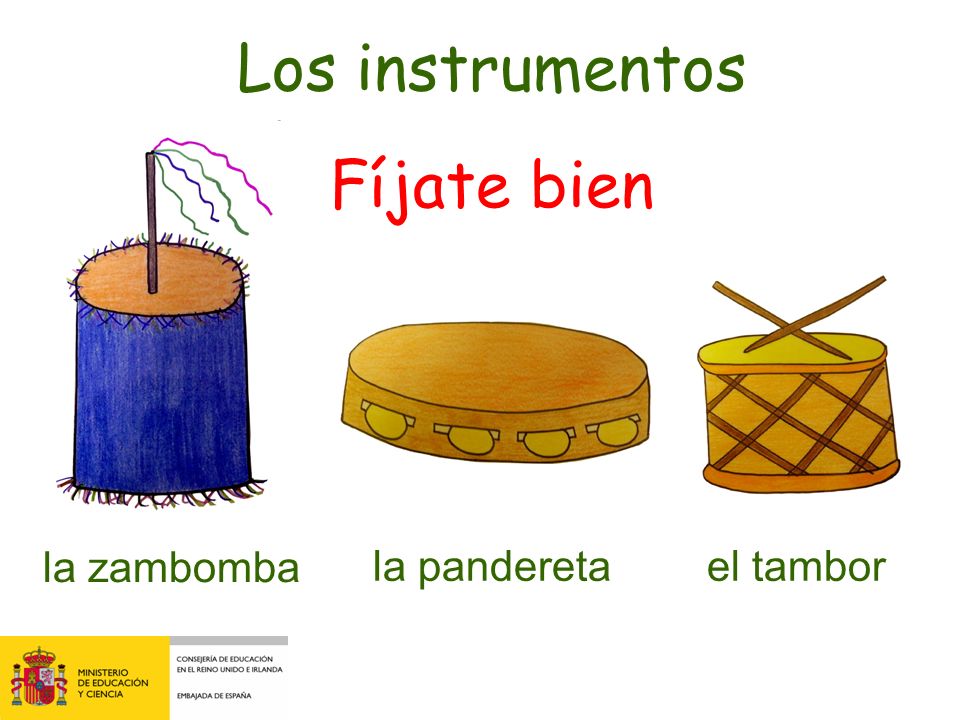 Los instrumentos

Fíjate bien

la zambomba

la pandereta

el tambor

MINISTERIO DE EDUCACIÓN Y CIENCIA

CONSEJERÍA DE EDUCACIÓN EN EL REINO UNIDO E IRLANDA

EMBAJADA DE ESPAÑA